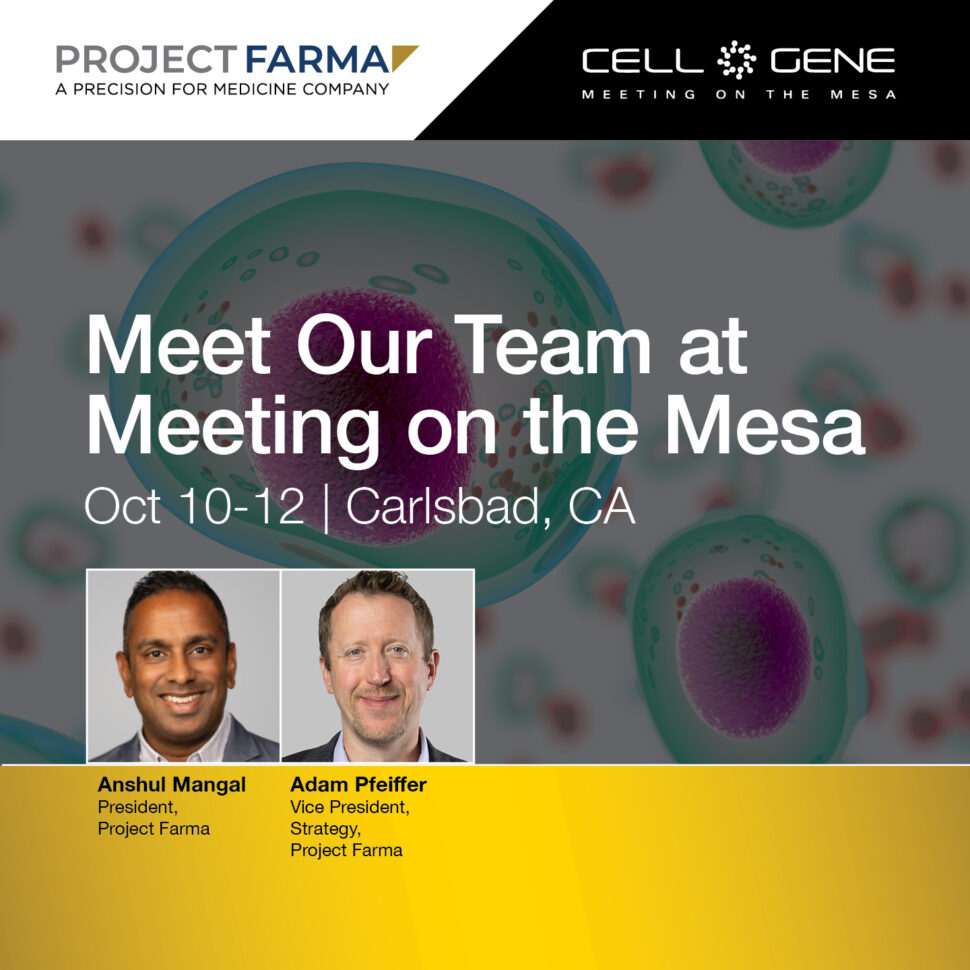 PROJECT FARMA
A PRECISION FOR MEDICINE COMPANY

CELL GENE
MEETING ON THE MESA

Meet Our Team at Meeting on the Mesa
Oct 10-12 | Carlsbad, CA

Anshul Mangal
President,
Project Farma

Adam Pfeiffer
Vice President,
Strategy,
Project Farma